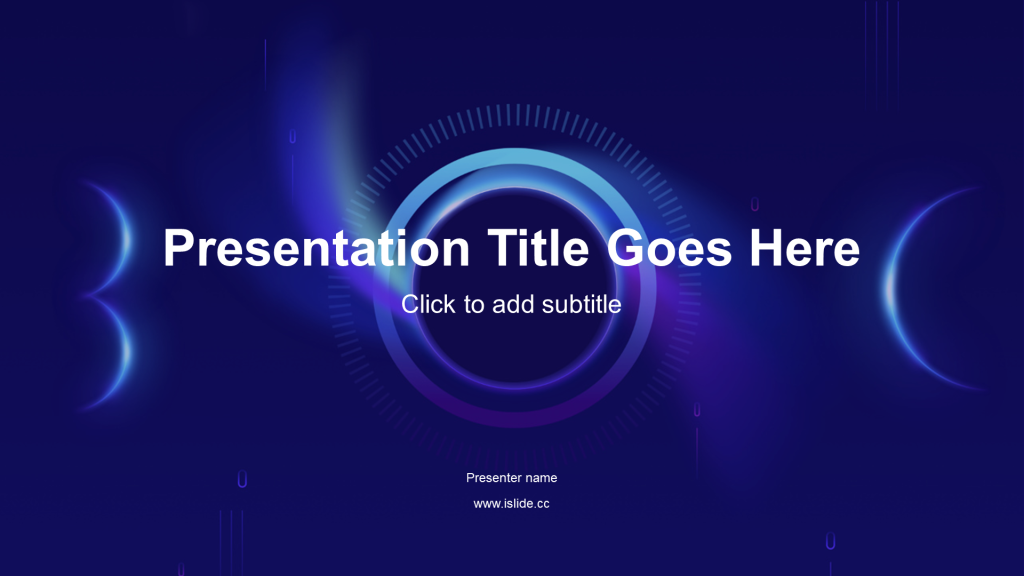 Presentation Title Goes Here

Click to add subtitle

Presenter name

www.islide.cc